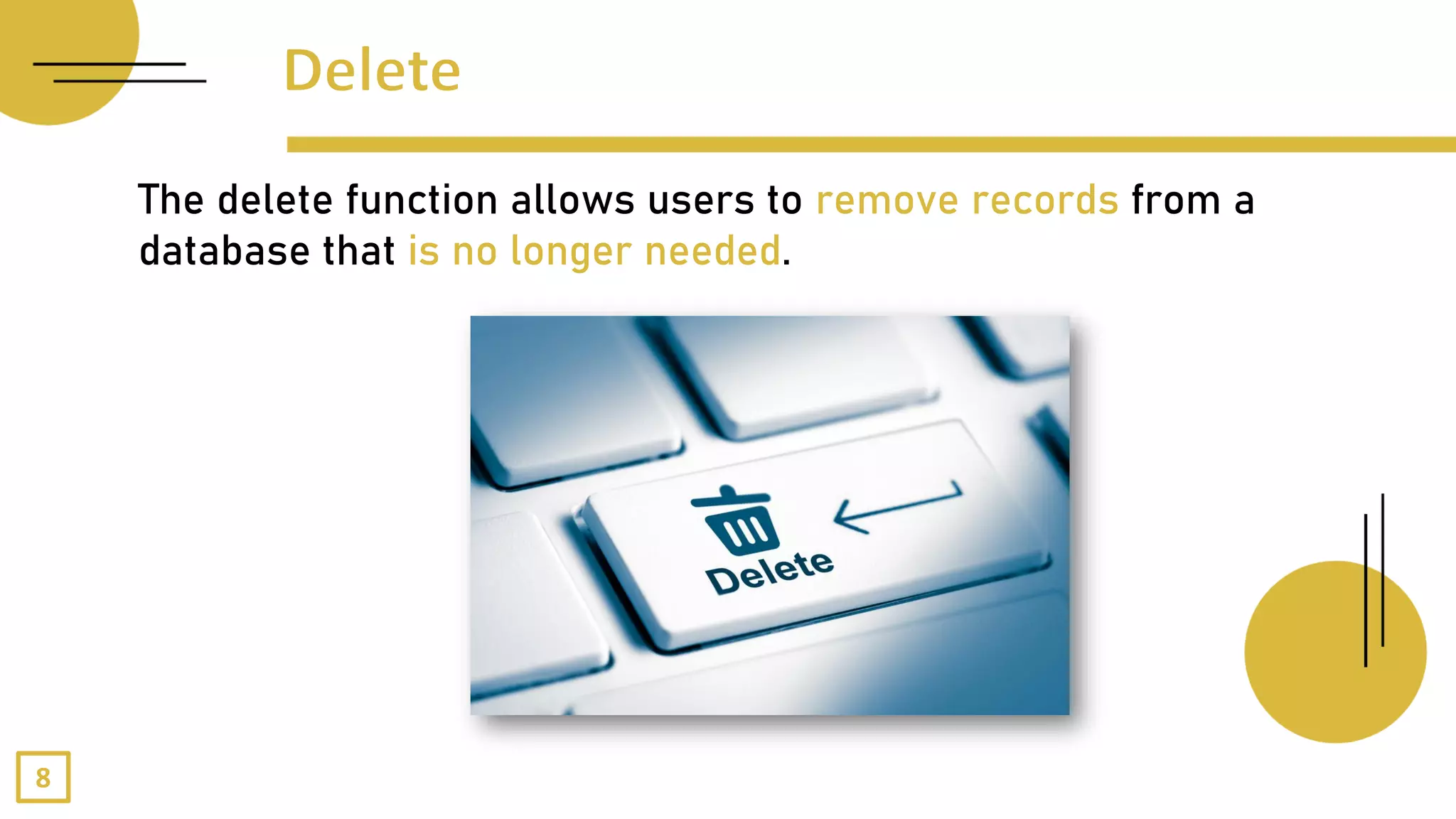 Delete

The delete function allows users to remove records from a database that is no longer needed.

Delete

8